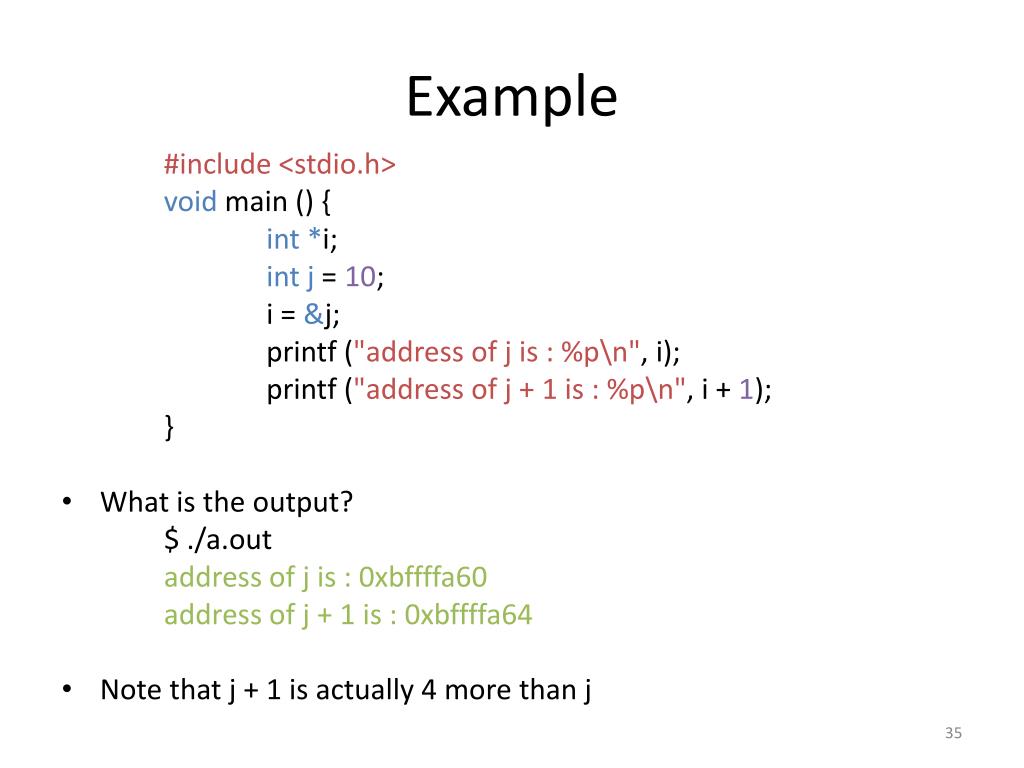 Example

#include <stdio.h>
void main () {
int *i;
int j = 10;
i = &j;
printf ("address of j is : %p\n", i);
printf ("address of j + 1 is : %p\n", i + 1);
}

• What is the output?
$ ./a.out
address of j is : 0xbffffa60
address of j + 1 is : 0xbffffa64

• Note that j + 1 is actually 4 more than j

35